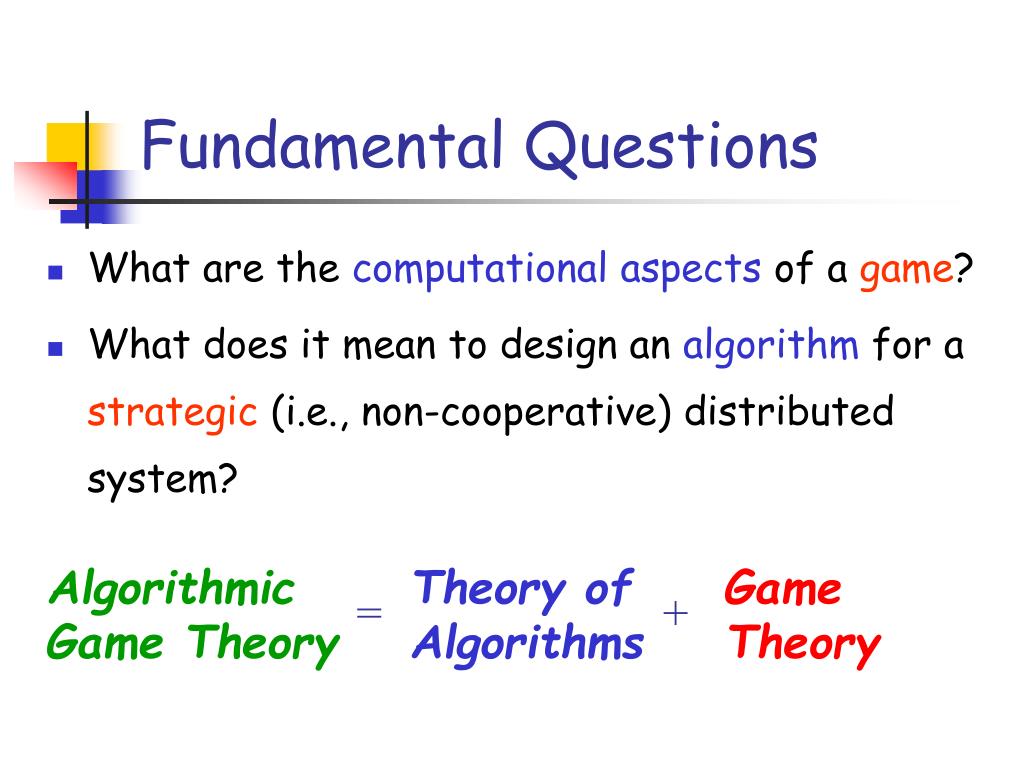 Fundamental Questions

What are the computational aspects of a game?

What does it mean to design an algorithm for a strategic (i.e., non-cooperative) distributed system?

Algorithmic Game Theory = Theory of Algorithms + Game Theory